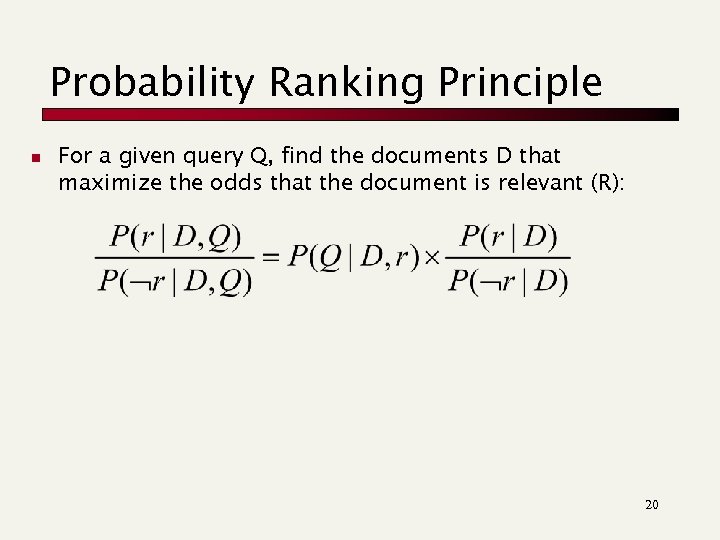 Probability Ranking Principle

For a given query Q, find the documents D that maximize the odds that the document is relevant (R):

$\frac{P(r \mid D,Q)}{P(\neg r \mid D,Q)} = P(Q \mid D,r) \times \frac{P(r \mid D)}{P(\neg r \mid D)}$

20